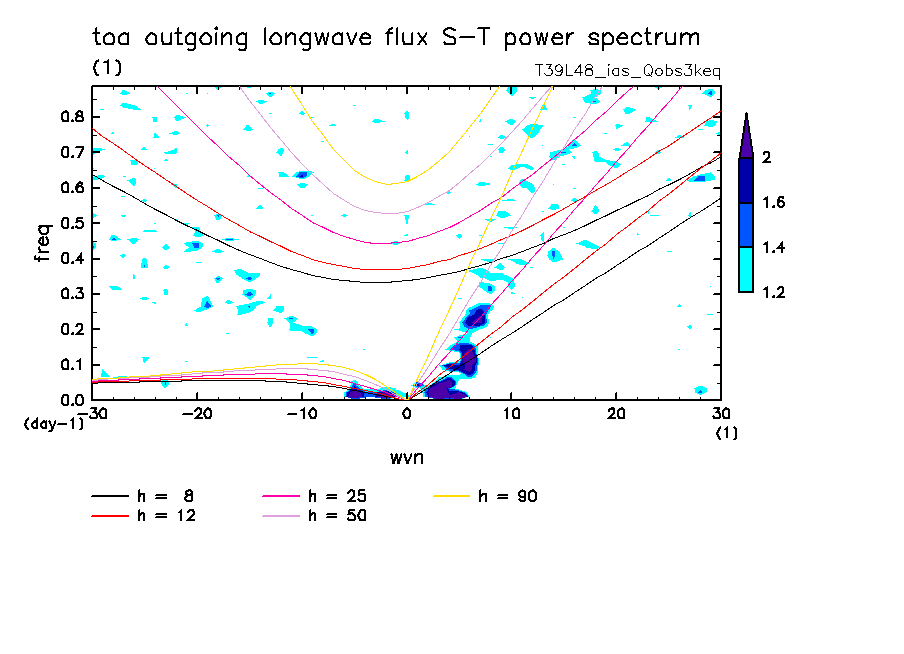 toa outgoing longwave flux S-T power spectrum
(1)
T39L48_ias_Qobs3keq

freq
0.8
0.7
0.6
0.5
0.4
0.3
0.2
0.1
0.0
(day-1)

-30 -20 -10 0 10 20 30
(1)
wvn

2
1.6
1.4
1.2

h = 8
h = 12
h = 25
h = 50
h = 90